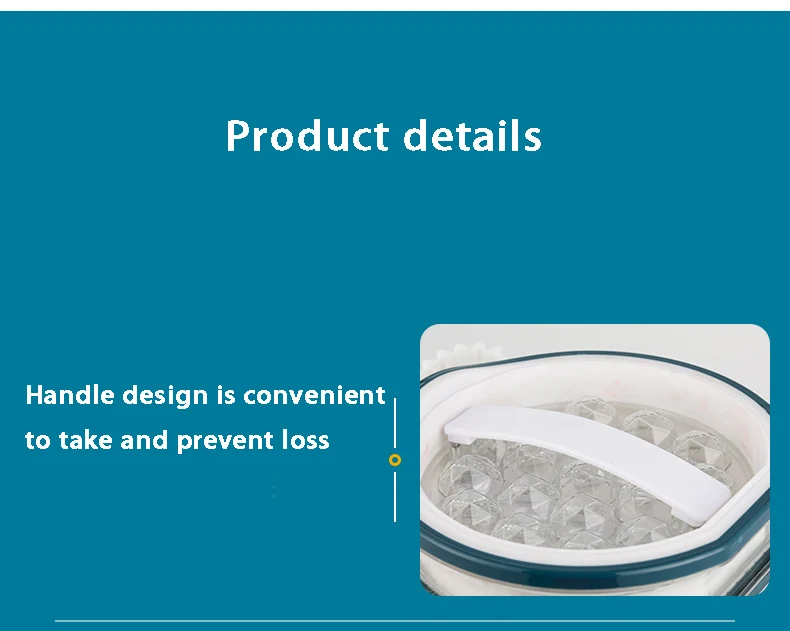 Product details

Handle design is convenient to take and prevent loss